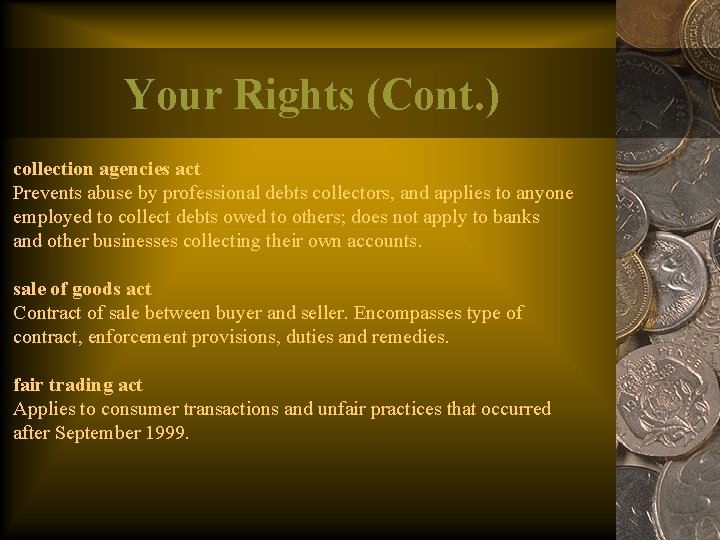 Your Rights (Cont.)

collection agencies act
Prevents abuse by professional debts collectors, and applies to anyone employed to collect debts owed to others; does not apply to banks and other businesses collecting their own accounts.

sale of goods act
Contract of sale between buyer and seller. Encompasses type of contract, enforcement provisions, duties and remedies.

fair trading act
Applies to consumer transactions and unfair practices that occurred after September 1999.